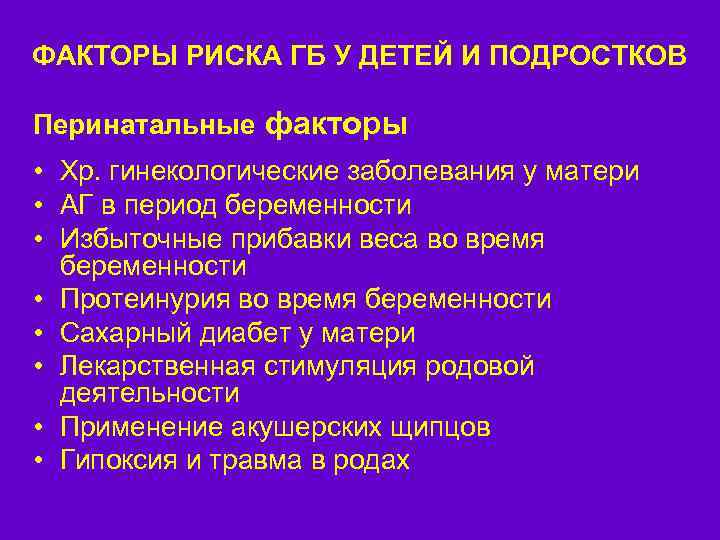 ФАКТОРЫ РИСКА ГБ У ДЕТЕЙ И ПОДРОСТКОВ

Перинатальные факторы

• Хр. гинекологические заболевания у матери
• АГ в период беременности
• Избыточные прибавки веса во время беременности
• Протеинурия во время беременности
• Сахарный диабет у матери
• Лекарственная стимуляция родовой деятельности
• Применение акушерских щипцов
• Гипоксия и травма в родах